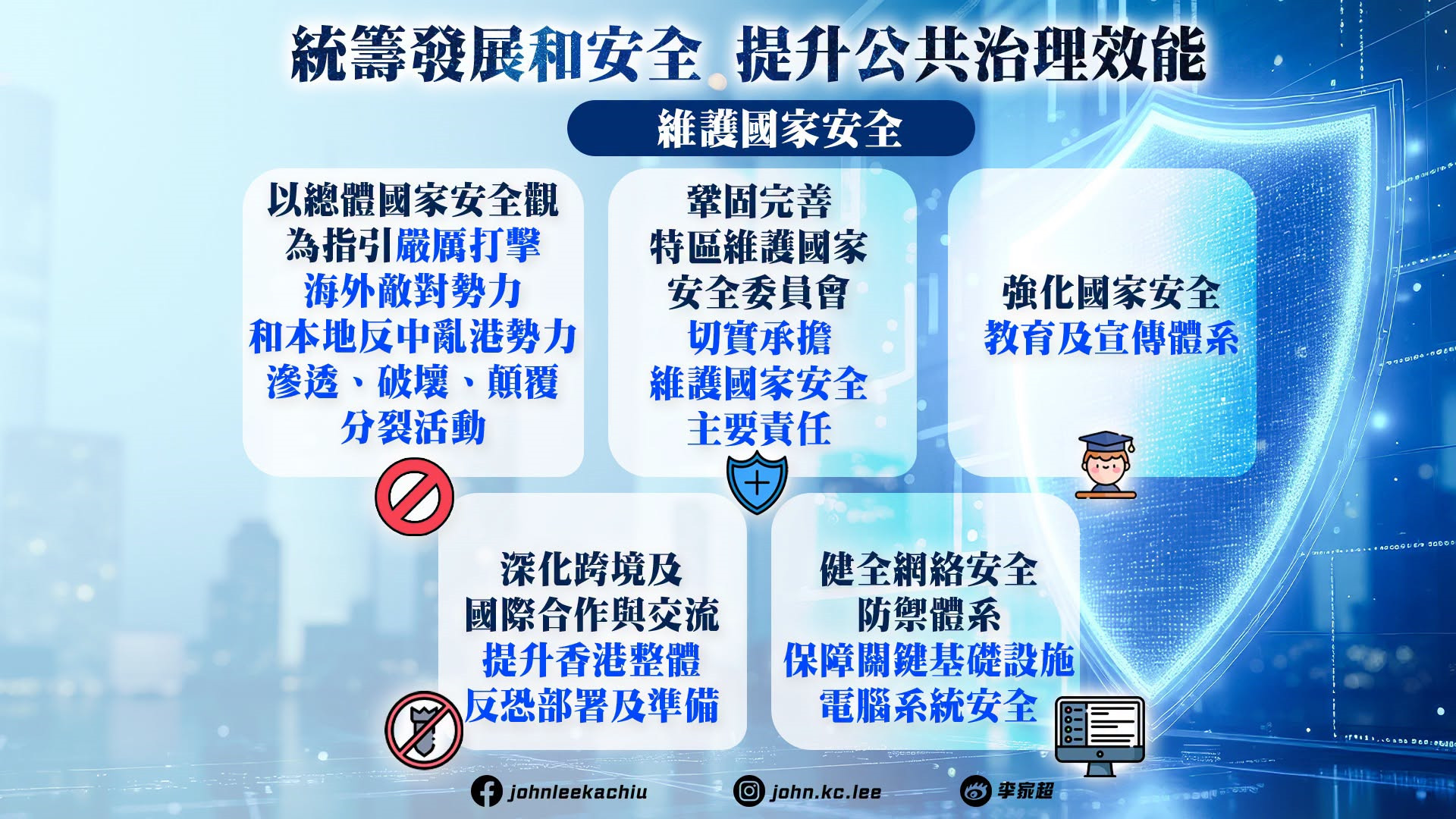 統籌發展和安全 提升公共治理效能

維護國家安全

以總體國家安全觀為指引嚴厲打擊海外敵對勢力和本地反中亂港勢力滲透、破壞、顛覆分裂活動

鞏固完善特區維護國家安全委員會切實承擔維護國家安全主要責任

強化國家安全教育及宣傳體系

深化跨境及國際合作與交流提升香港整體反恐部署及準備

健全網絡安全防禦體系保障關鍵基礎設施電腦系統安全

johnleekachiu

john.kc.lee

李家超